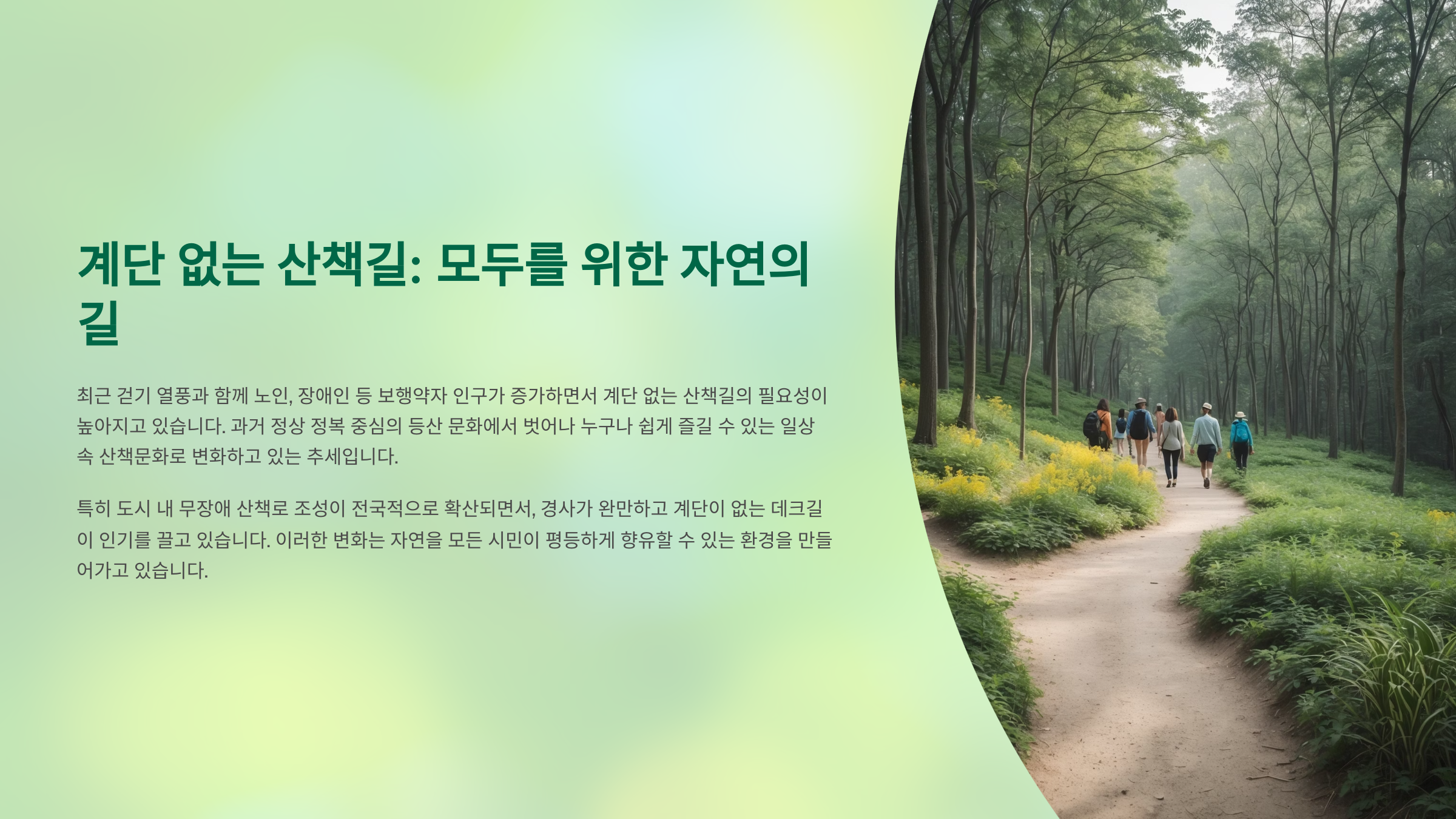 계단 없는 산책길: 모두를 위한 자연의 길

최근 걷기 열풍과 함께 노인, 장애인 등 보행약자 인구가 증가하면서 계단 없는 산책길의 필요성이 높아지고 있습니다. 과거 정상 정복 중심의 등산 문화에서 벗어나 누구나 쉽게 즐길 수 있는 일상 속 산책문화로 변화하고 있는 추세입니다.

특히 도시 내 무장애 산책로 조성이 전국적으로 확산되면서, 경사가 완만하고 계단이 없는 데크길이 인기를 끌고 있습니다. 이러한 변화는 자연을 모든 시민이 평등하게 향유할 수 있는 환경을 만들어가고 있습니다.